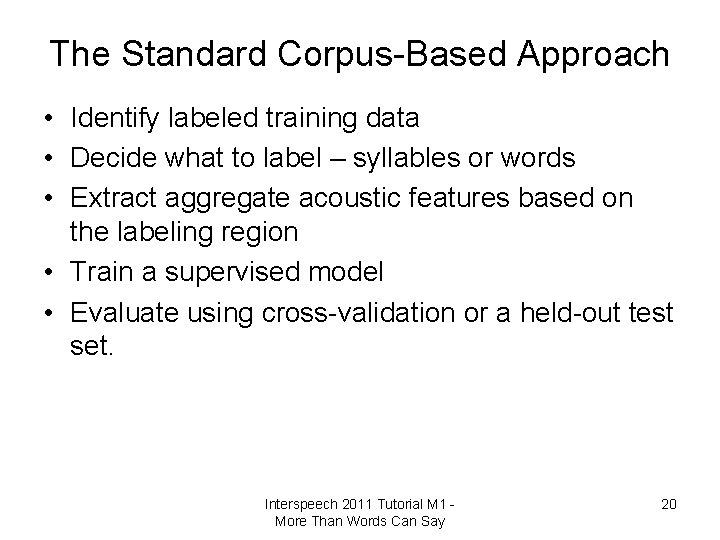 The Standard Corpus-Based Approach

• Identify labeled training data
• Decide what to label – syllables or words
• Extract aggregate acoustic features based on the labeling region
• Train a supervised model
• Evaluate using cross-validation or a held-out test set.

Interspeech 2011 Tutorial M1 - More Than Words Can Say

20